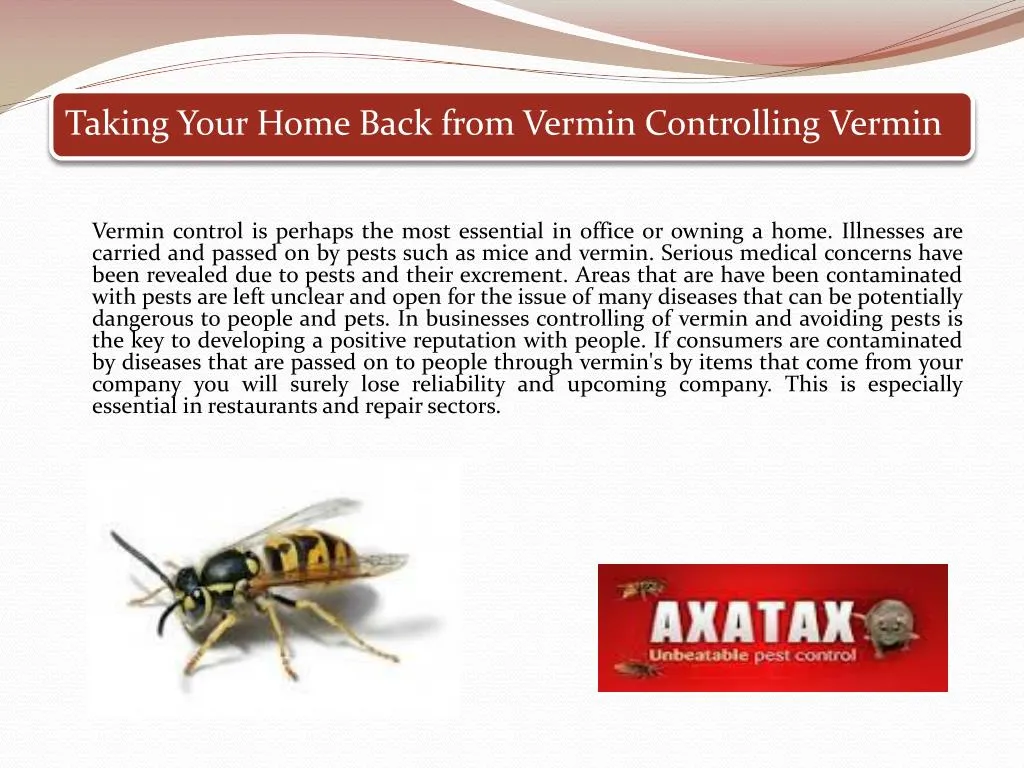 Taking Your Home Back from Vermin Controlling Vermin

Vermin control is perhaps the most essential in office or owning a home. Illnesses are carried and passed on by pests such as mice and vermin. Serious medical concerns have been revealed due to pests and their excrement. Areas that are have been contaminated with pests are left unclear and open for the issue of many diseases that can be potentially dangerous to people and pets. In businesses controlling of vermin and avoiding pests is the key to developing a positive reputation with people. If consumers are contaminated by diseases that are passed on to people through vermin's by items that come from your company you will surely lose reliability and upcoming company. This is especially essential in restaurants and repair sectors.

AXATAX
Unbeatable pest control